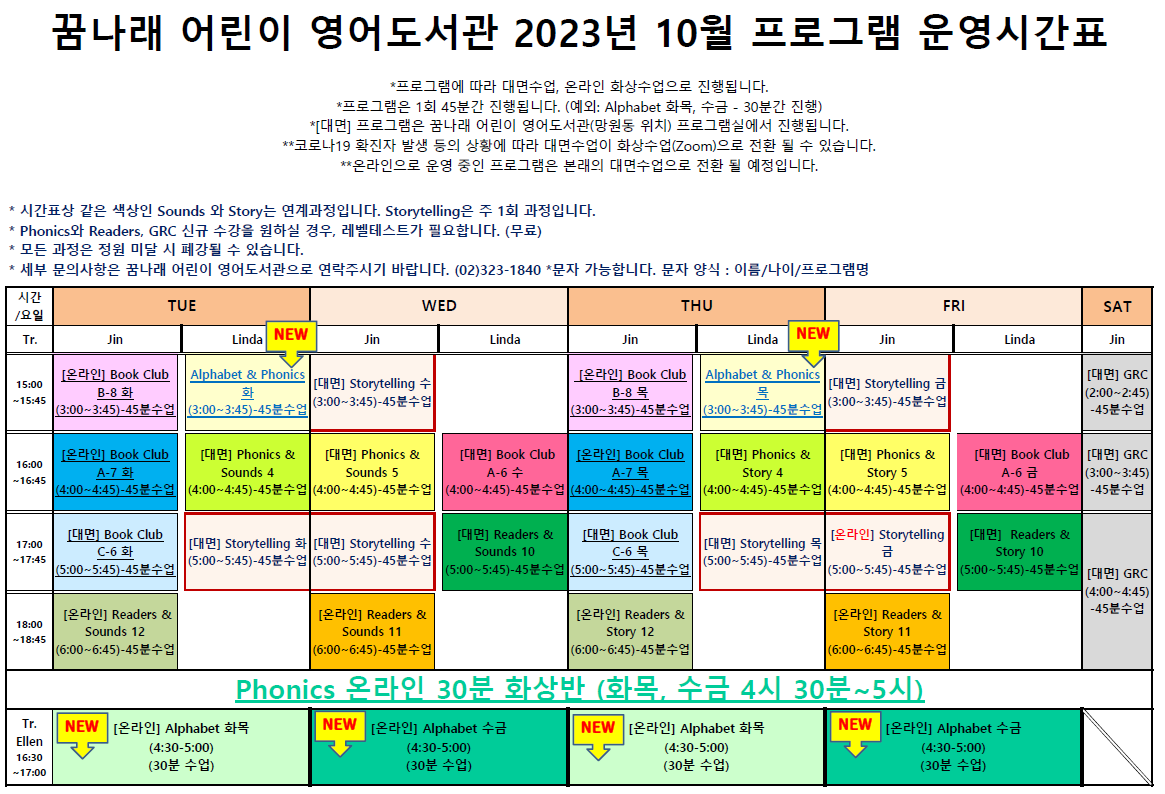 꿈나래 어린이 영어도서관 2023년 10월 프로그램 운영시간표

*프로그램에 따라 대면수업, 온라인 화상수업으로 진행됩니다.
*프로그램은 1회 45분간 진행됩니다. (예외: Alphabet 화목, 수금 - 30분간 진행)
*[대면] 프로그램은 꿈나래 어린이 영어도서관(망원동 위치) 프로그램실에서 진행됩니다.
**코로나19 확진자 발생 등의 상황에 따라 대면수업이 화상수업(Zoom)으로 전환 될 수 있습니다.
**온라인으로 운영 중인 프로그램은 본래의 대면수업으로 전환 될 예정입니다.

* 시간표상 같은 색상인 Sounds 와 Story는 연계과정입니다. Storytelling은 주 1회 과정입니다.
* Phonics와 Readers, GRC 신규 수강을 원하실 경우, 레벨테스트가 필요합니다. (무료)
* 모든 과정은 정원 미달 시 폐강될 수 있습니다.
* 세부 문의사항은 꿈나래 어린이 영어도서관으로 연락주시기 바랍니다. (02)323-1840 *문자 가능합니다. 문자 양식 : 이름/나이/프로그램명

| 시간 /요일 | TUE | TUE | WED | WED | THU | THU | FRI | FRI | SAT |
|---|---|---|---|---|---|---|---|---|---|
| Tr. | Jin | Linda NEW | Jin | Linda | Jin | Linda NEW | Jin | Linda | Jin |
| 15:00 ~15:45 | [온라인] Book Club B-8 화 (3:00~3:45)-45분수업 | Alphabet & Phonics 화 (3:00~3:45)-45분수업 | [대면] Storytelling 수 (3:00~3:45)-45분수업 | | [온라인] Book Club B-8 목 (3:00~3:45)-45분수업 | Alphabet & Phonics 목 (3:00~3:45)-45분수업 | [대면] Storytelling 금 (3:00~3:45)-45분수업 | | [대면] GRC (2:00~2:45) -45분수업 |
| 16:00 ~16:45 | [온라인] Book Club A-7 화 (4:00~4:45)-45분수업 | [대면] Phonics & Sounds 4 (4:00~4:45)-45분수업 | [대면] Phonics & Sounds 5 (4:00~4:45)-45분수업 | [대면] Book Club A-6 수 (4:00~4:45)-45분수업 | [온라인] Book Club A-7 목 (4:00~4:45)-45분수업 | [대면] Phonics & Story 4 (4:00~4:45)-45분수업 | [대면] Phonics & Story 5 (4:00~4:45)-45분수업 | [대면] Book Club A-6 금 (4:00~4:45)-45분수업 | [대면] GRC (3:00~3:45) -45분수업 |
| 17:00 ~17:45 | [대면] Book Club C-6 화 (5:00~5:45)-45분수업 | [대면] Storytelling 화 (5:00~5:45)-45분수업 | [대면] Storytelling 수 (5:00~5:45)-45분수업 | [대면] Readers & Sounds 10 (5:00~5:45)-45분수업 | [대면] Book Club C-6 목 (5:00~5:45)-45분수업 | [대면] Storytelling 목 (5:00~5:45)-45분수업 | [온라인] Storytelling 금 (5:00~5:45)-45분수업 | [대면] Readers & Story 10 (5:00~5:45)-45분수업 | [대면] GRC (4:00~4:45) -45분수업 |
| 18:00 ~18:45 | [온라인] Readers & Sounds 12 (6:00~6:45)-45분수업 | | [온라인] Readers & Sounds 11 (6:00~6:45)-45분수업 | | [온라인] Readers & Story 12 (6:00~6:45)-45분수업 | | [온라인] Readers & Story 11 (6:00~6:45)-45분수업 | | |

Phonics 온라인 30분 화상반 (화목, 수금 4시 30분~5시)

| Tr. Ellen 16:30 ~17:00 | NEW [온라인] Alphabet 화목 (4:30-5:00) (30분 수업) | NEW [온라인] Alphabet 수금 (4:30-5:00) (30분 수업) | NEW [온라인] Alphabet 화목 (4:30-5:00) (30분 수업) | NEW [온라인] Alphabet 수금 (4:30-5:00) (30분 수업) | |
|---|---|---|---|---|---|